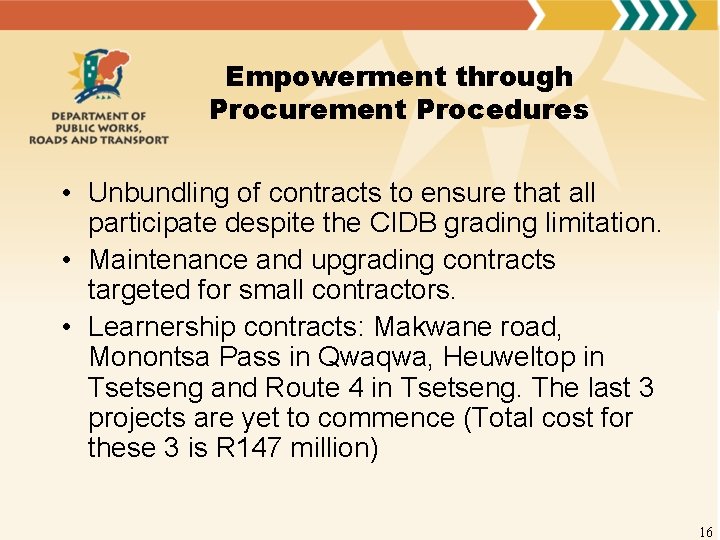 DEPARTMENT OF PUBLIC WORKS, ROADS AND TRANSPORT

Empowerment through Procurement Procedures

• Unbundling of contracts to ensure that all participate despite the CIDB grading limitation.
• Maintenance and upgrading contracts targeted for small contractors.
• Learnership contracts: Makwane road, Monontsa Pass in Qwaqwa, Heuweltop in Tsetseng and Route 4 in Tsetseng. The last 3 projects are yet to commence (Total cost for these 3 is R147 million)

16